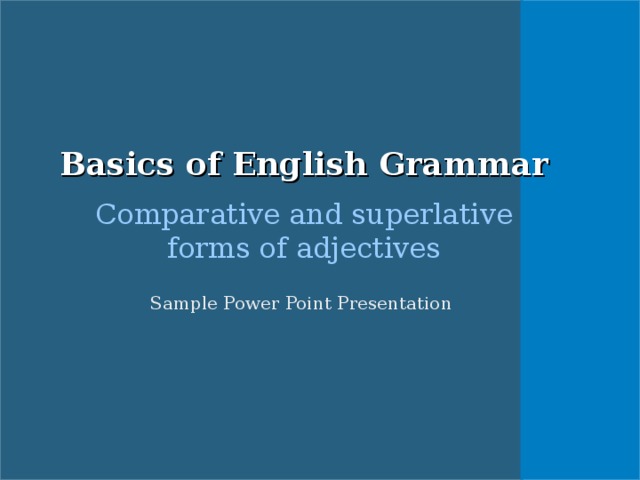 Basics of English Grammar

Comparative and superlative forms of adjectives

Sample Power Point Presentation